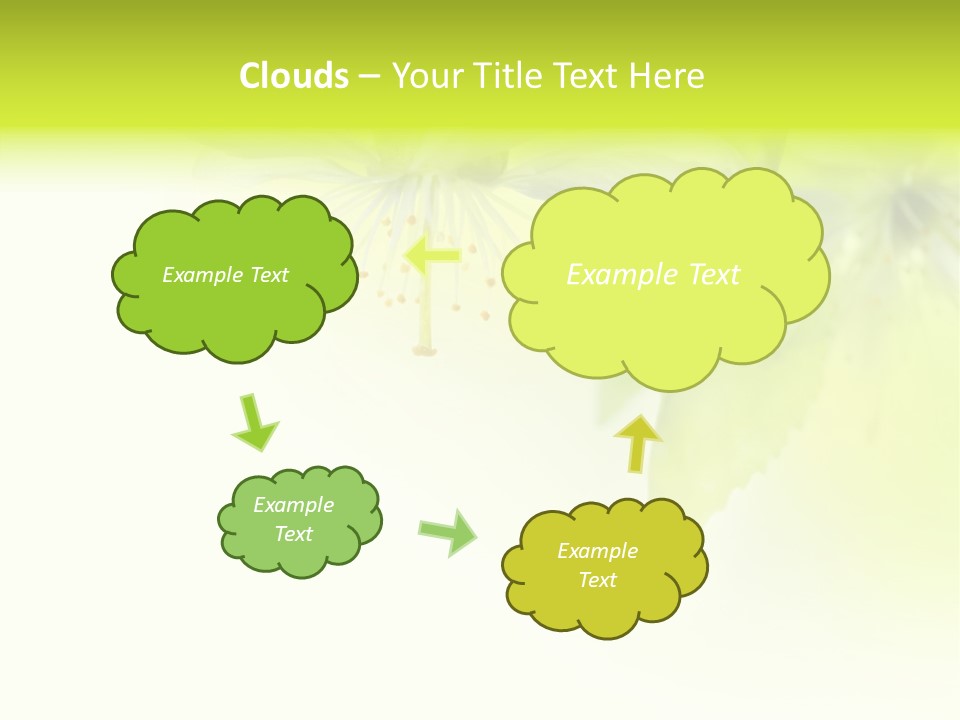 Clouds – Your Title Text Here

Example Text

Example Text

Example Text

Example Text